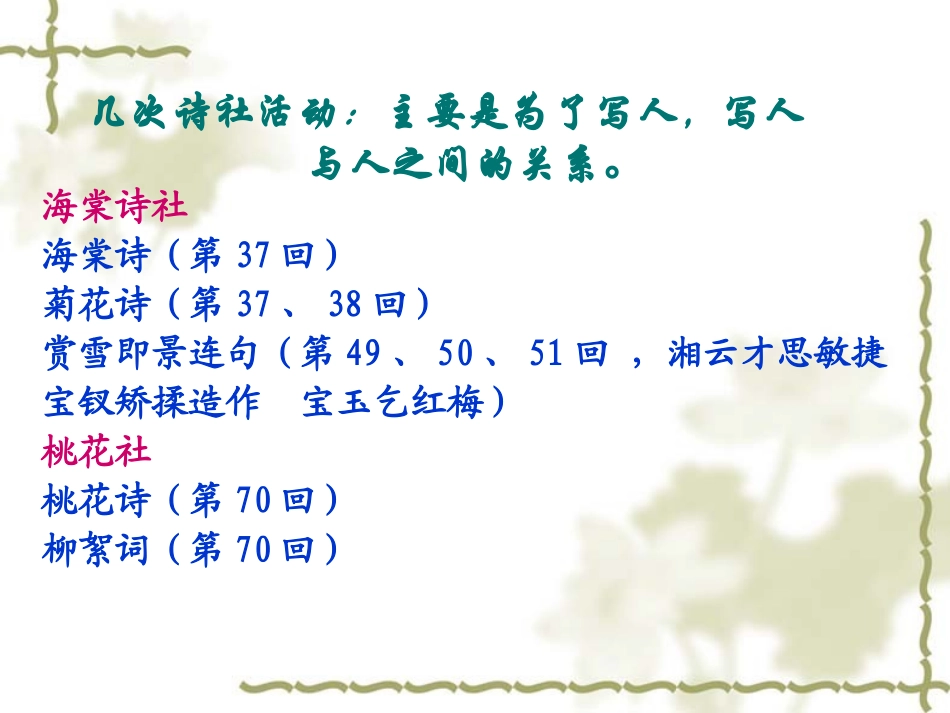 几次诗社活动：主要是为了写人，写人与人之间的关系。

海棠诗社
海棠诗（第 37 回）
菊花诗（第 37 、 38 回）
赏雪即景连句（第 49 、 50 、 51 回 ，湘云才思敏捷 宝钗矫揉造作　宝玉乞红梅）
桃花社
桃花诗（第 70 回）
柳絮词（第 70 回）